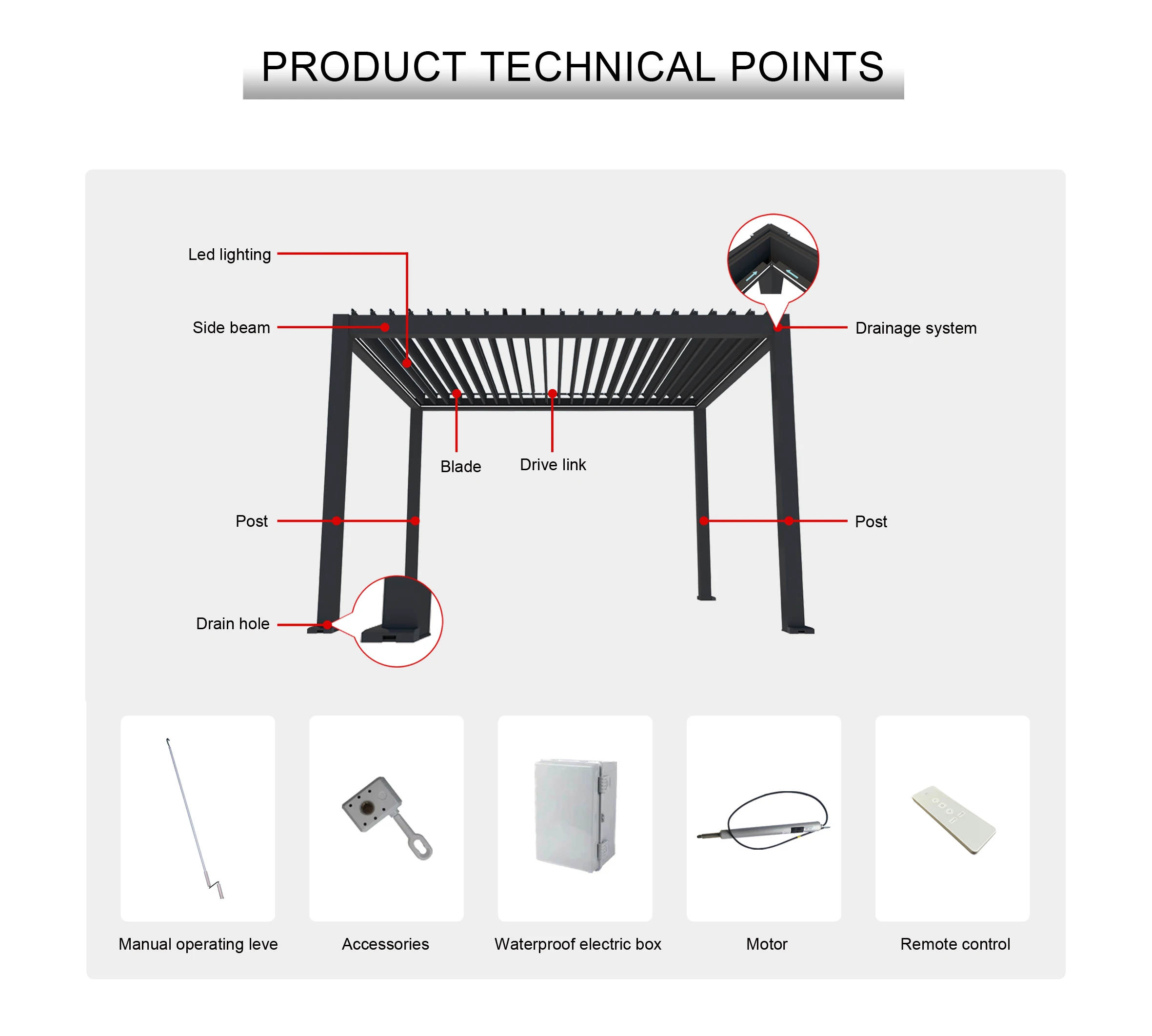 PRODUCT TECHNICAL POINTS

Led lighting

Side beam

Drainage system

Blade

Drive link

Post

Post

Drain hole

Manual operating leve

Accessories

Waterproof electric box

Motor

Remote control